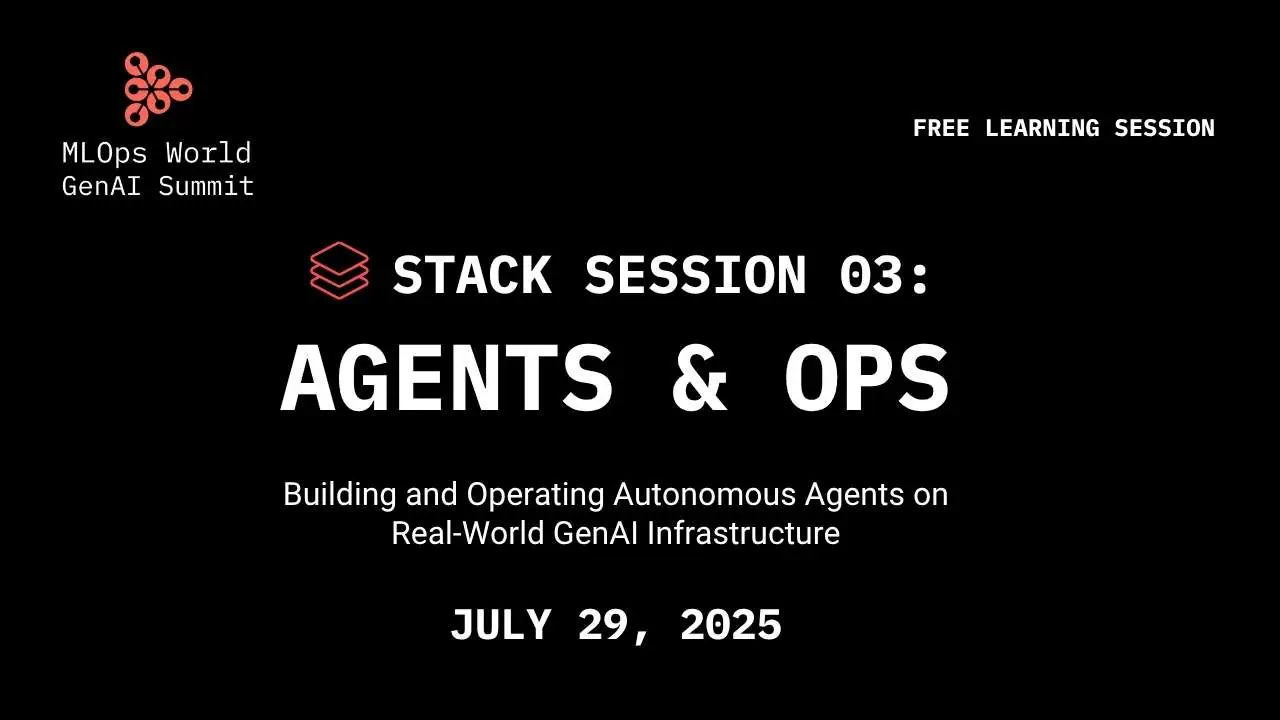 MLOps World
GenAI Summit

FREE LEARNING SESSION

STACK SESSION 03:

AGENTS & OPS

Building and Operating Autonomous Agents on Real-World GenAI Infrastructure

JULY 29, 2025